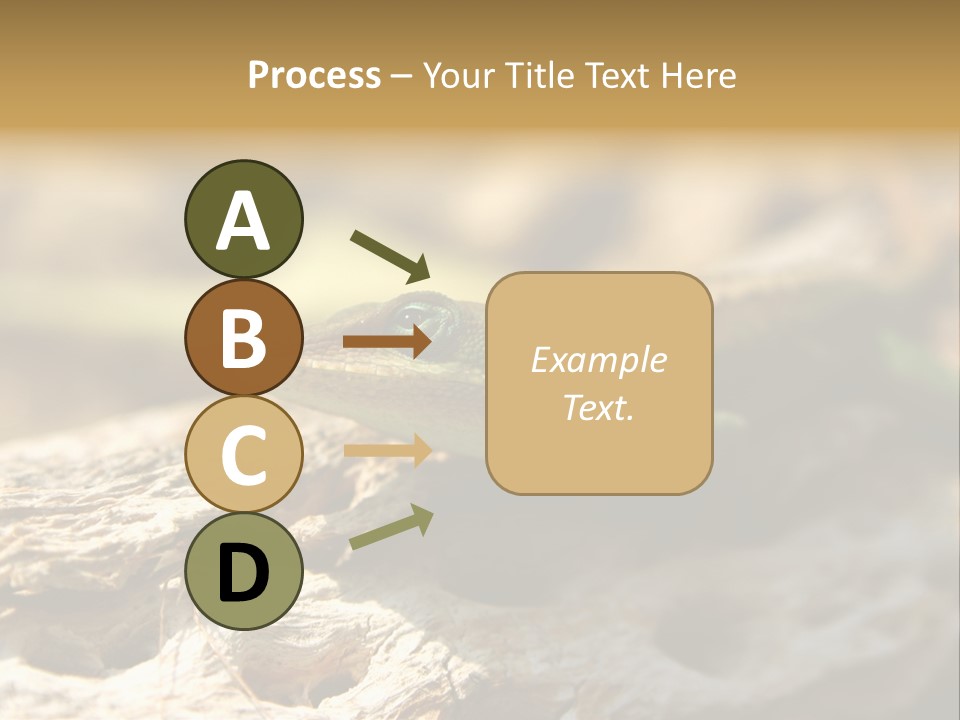 Process – Your Title Text Here

A

B

C

D

Example Text.